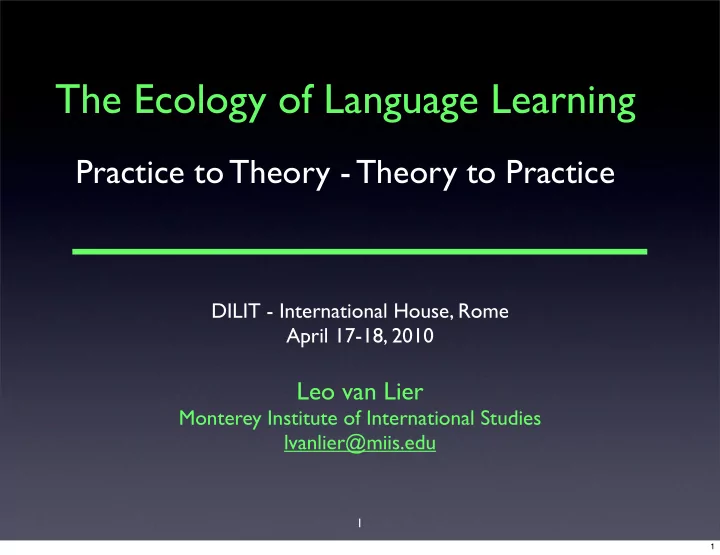 The Ecology of Language Learning

Practice to Theory - Theory to Practice

DILIT - International House, Rome
April 17-18, 2010

Leo van Lier
Monterey Institute of International Studies
lvanlier@miis.edu

1

1